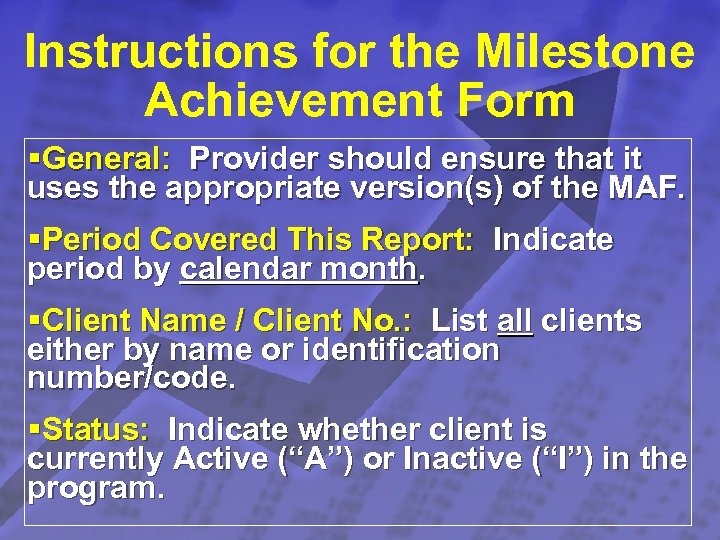 Instructions for the Milestone Achievement Form

▪General: Provider should ensure that it uses the appropriate version(s) of the MAF.

▪Period Covered This Report: Indicate period by calendar month.

▪Client Name / Client No.: List all clients either by name or identification number/code.

▪Status: Indicate whether client is currently Active (“A”) or Inactive (“I”) in the program.